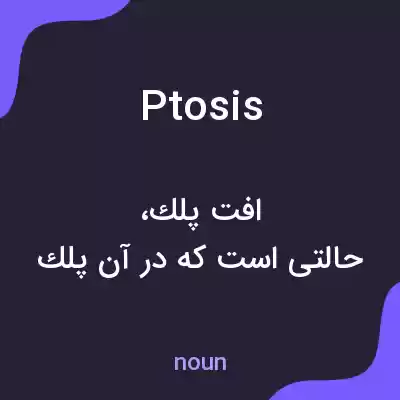 Ptosis

افت پلك،
حالتی است که در آن پلك

noun